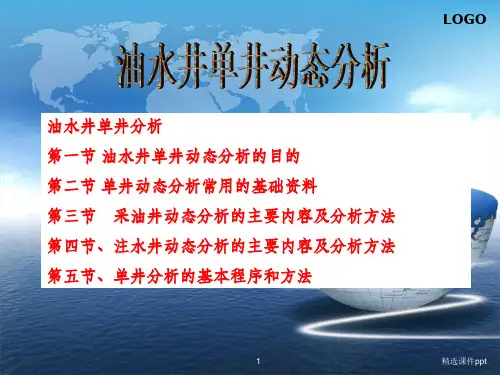 LOGO

油水井单井动态分析

油水井单井分析

第一节 油水井单井动态分析的目的

第二节 单井动态分析常用的基础资料

第三节　采油井动态分析的主要内容及分析方法

第四节、注水井动态分析的主要内容及分析方法

第五节、单井分析的基本程序和方法

1

精选课件ppt